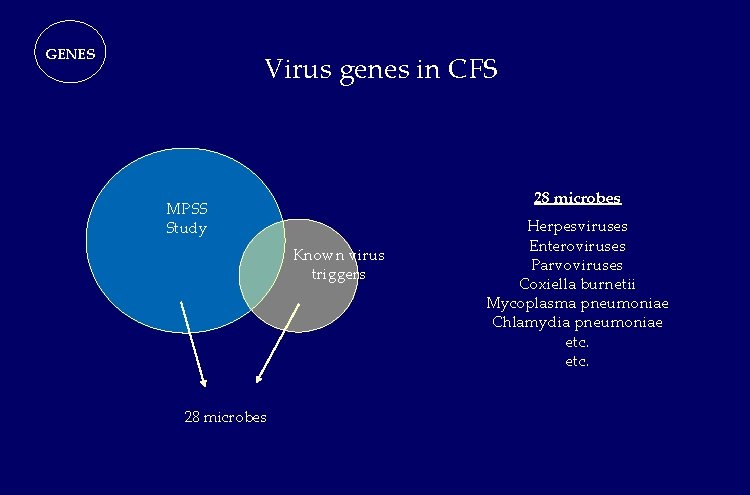 GENES

Virus genes in CFS

MPSS Study

Known virus triggers

28 microbes

28 microbes

Herpesviruses
Enteroviruses
Parvoviruses
Coxiella burnetii
Mycoplasma pneumoniae
Chlamydia pneumoniae
etc.
etc.